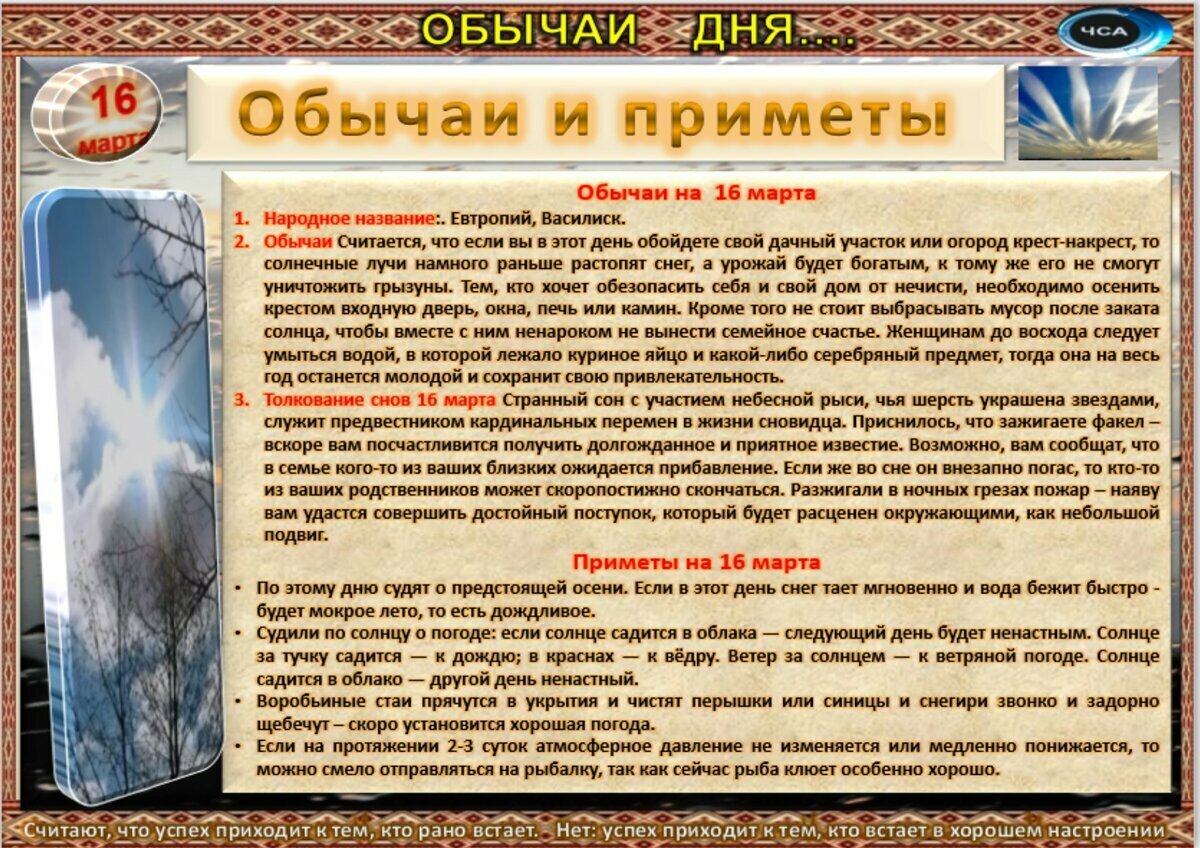 ОБЫЧАИ ДНЯ....

ЧСА

16 марта

Обычаи и приметы

Обычаи на 16 марта

1. Народное название:. Евтропий, Василиск.
2. Обычаи Считается, что если вы в этот день обойдете свой дачный участок или огород крест-накрест, то солнечные лучи намного раньше растопят снег, а урожай будет богатым, к тому же его не смогут уничтожить грызуны. Тем, кто хочет обезопасить себя и свой дом от нечисти, необходимо осенить крестом входную дверь, окна, печь или камин. Кроме того не стоит выбрасывать мусор после заката солнца, чтобы вместе с ним ненароком не вынести семейное счастье. Женщинам до восхода следует умыться водой, в которой лежало куриное яйцо и какой-либо серебряный предмет, тогда она на весь год останется молодой и сохранит свою привлекательность.
3. Толкование снов 16 марта Странный сон с участием небесной рыси, чья шерсть украшена звездами, служит предвестником кардинальных перемен в жизни сновидца. Приснилось, что зажигаете факел – вскоре вам посчастливится получить долгожданное и приятное известие. Возможно, вам сообщат, что в семье кого-то из ваших близких ожидается прибавление. Если же во сне он внезапно погас, то кто-то из ваших родственников может скоропостижно скончаться. Разжигали в ночных грезах пожар – наяву вам удастся совершить достойный поступок, который будет расценен окружающими, как небольшой подвиг.

Приметы на 16 марта

• По этому дню судят о предстоящей осени. Если в этот день снег тает мгновенно и вода бежит быстро - будет мокрое лето, то есть дождливое.
• Судили по солнцу о погоде: если солнце садится в облака — следующий день будет ненастным. Солнце за тучку садится — к дождю; в краснах — к вёдру. Ветер за солнцем — к ветряной погоде. Солнце садится в облако — другой день ненастный.
• Воробьиные стаи прячутся в укрытия и чистят перышки или синицы и снегири звонко и задорно щебечут – скоро установится хорошая погода.
• Если на протяжении 2-3 суток атмосферное давление не изменяется или медленно понижается, то можно смело отправляться на рыбалку, так как сейчас рыба клюет особенно хорошо.

Считают, что успех приходит к тем, кто рано встает. - Нет: успех приходит к тем, кто встает в хорошем настроении